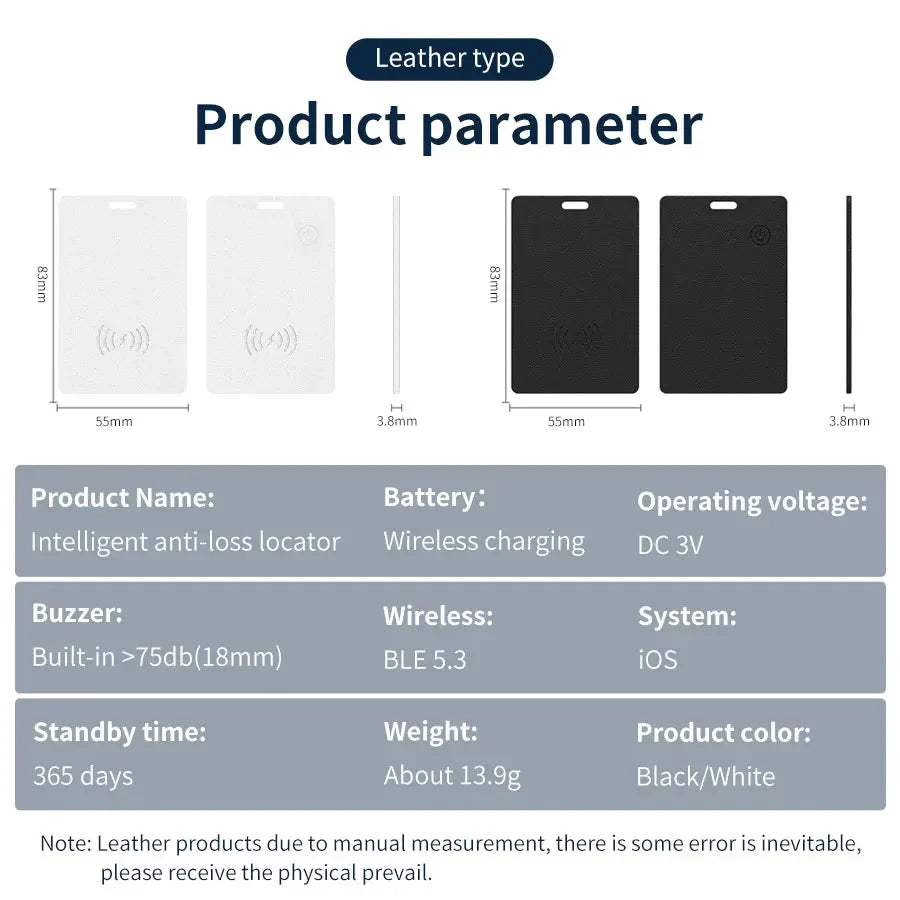 Leather type

Product parameter

83mm

55mm

3.8mm

83mm

55mm

3.8mm

Product Name:
Intelligent anti-loss locator

Battery:
Wireless charging

Operating voltage:
DC 3V

Buzzer:
Built-in >75db(18mm)

Wireless:
BLE 5.3

System:
iOS

Standby time:
365 days

Weight:
About 13.9g

Product color:
Black/White

Note: Leather products due to manual measurement, there is some error is inevitable, please receive the physical prevail.